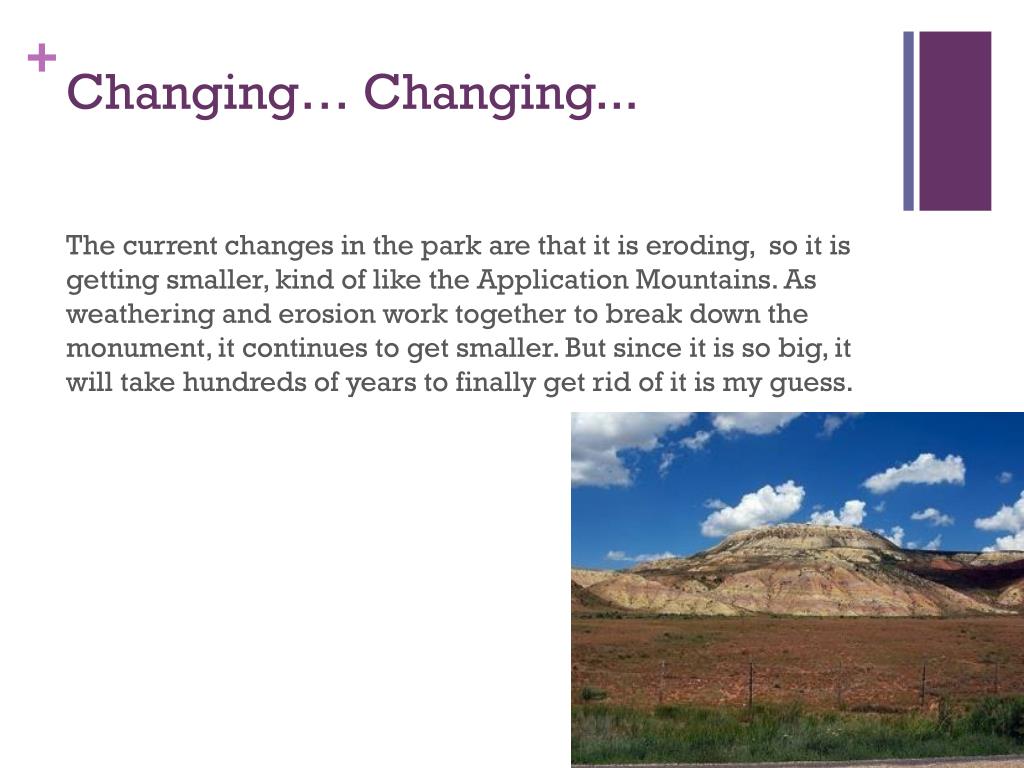 +
Changing… Changing...

The current changes in the park are that it is eroding, so it is getting smaller, kind of like the Application Mountains. As weathering and erosion work together to break down the monument, it continues to get smaller. But since it is so big, it will take hundreds of years to finally get rid of it is my guess.